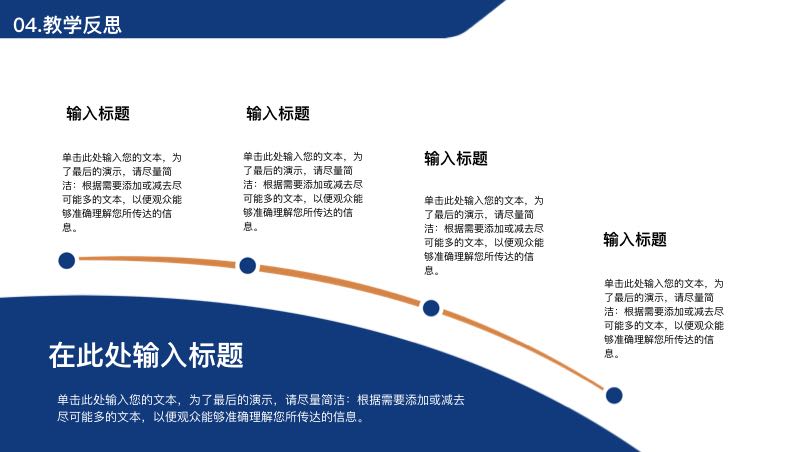 04.教学反思

输入标题

单击此处输入您的文本，为了最后的演示，请尽量简洁：根据需要添加或减去尽可能多的文本，以便观众能够准确理解您所传达的信息。

输入标题

单击此处输入您的文本，为了最后的演示，请尽量简洁：根据需要添加或减去尽可能多的文本，以便观众能够准确理解您所传达的信息。

输入标题

单击此处输入您的文本，为了最后的演示，请尽量简洁：根据需要添加或减去尽可能多的文本，以便观众能够准确理解您所传达的信息。

输入标题

单击此处输入您的文本，为了最后的演示，请尽量简洁：根据需要添加或减去尽可能多的文本，以便观众能够准确理解您所传达的信息。

在此处输入标题

单击此处输入您的文本，为了最后的演示，请尽量简洁：根据需要添加或减去尽可能多的文本，以便观众能够准确理解您所传达的信息。